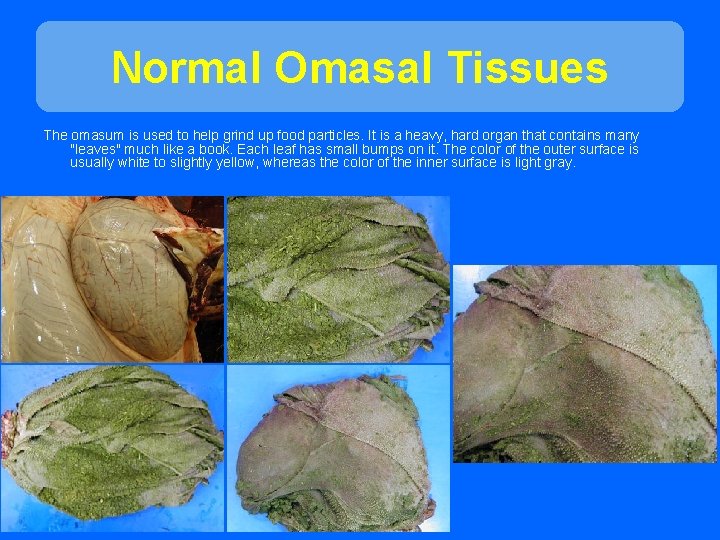 Normal Omasal Tissues

The omasum is used to help grind up food particles. It is a heavy, hard organ that contains many "leaves" much like a book. Each leaf has small bumps on it. The color of the outer surface is usually white to slightly yellow, whereas the color of the inner surface is light gray.